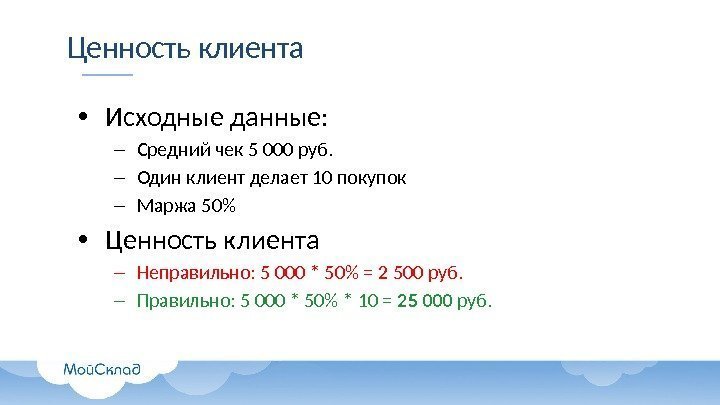 Ценность клиента

• Исходные данные:
– Средний чек 5 000 руб.
– Один клиент делает 10 покупок
– Маржа 50%

• Ценность клиента
– Неправильно: 5 000 * 50% = 2 500 руб.
– Правильно: 5 000 * 50% * 10 = 25 000 руб.

МойСклад